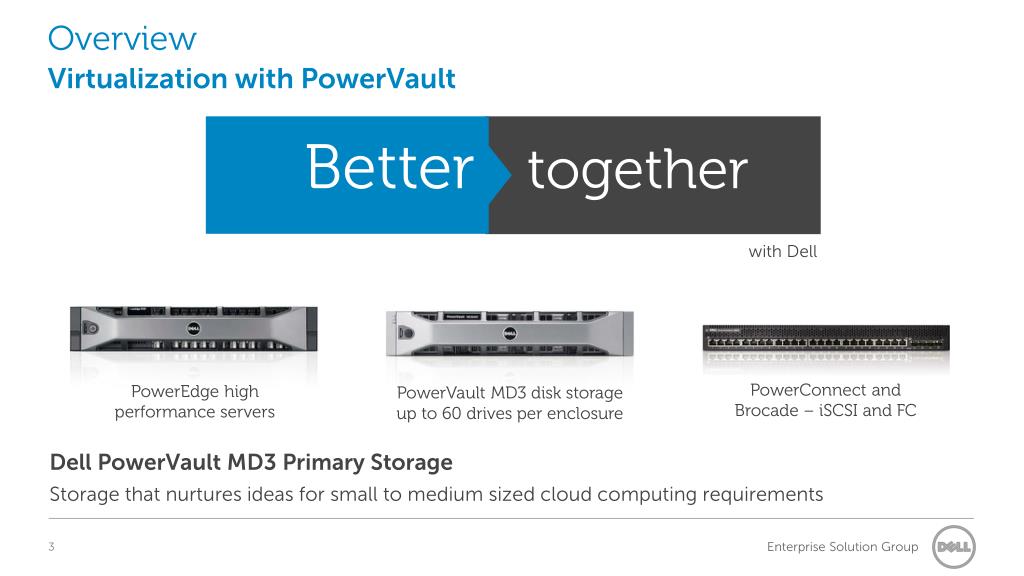 Overview
Virtualization with PowerVault

Better together

with Dell

PowerEdge high performance servers

PowerVault MD3 disk storage up to 60 drives per enclosure

PowerConnect and Brocade – iSCSI and FC

Dell PowerVault MD3 Primary Storage
Storage that nurtures ideas for small to medium sized cloud computing requirements

3

Enterprise Solution Group

DELL